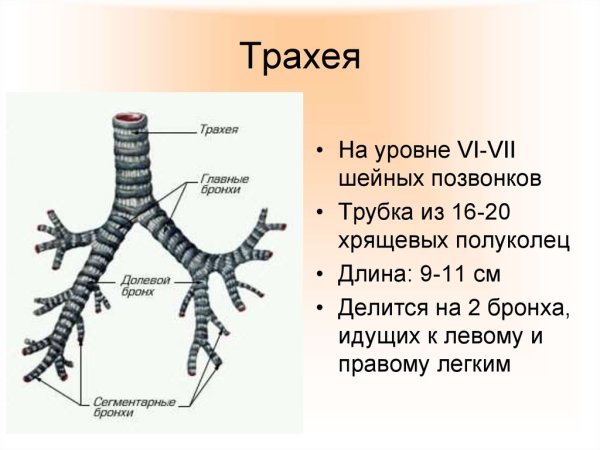 Трахея

Трахея

Главные бронхи

Долевой бронх

Сегментарные бронхи

• На уровне VI-VII шейных позвонков
• Трубка из 16-20 хрящевых полуколец
• Длина: 9-11 см
• Делится на 2 бронха, идущих к левому и правому легким